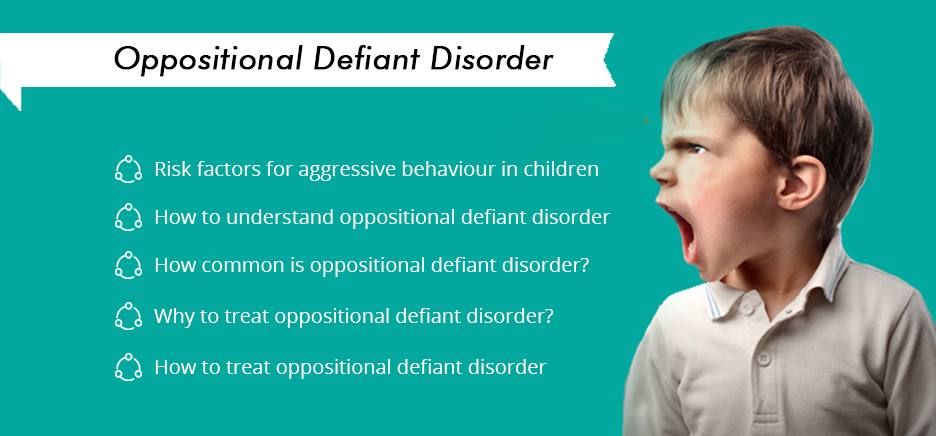 Oppositional Defiant Disorder

Risk factors for aggressive behaviour in children

How to understand oppositional defiant disorder

How common is oppositional defiant disorder?

Why to treat oppositional defiant disorder?

How to treat oppositional defiant disorder